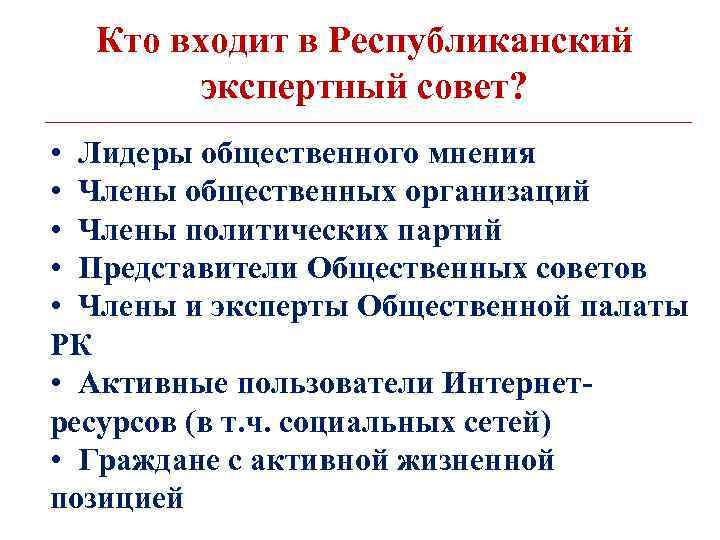 Кто входит в Республиканский экспертный совет?

• Лидеры общественного мнения
• Члены общественных организаций
• Члены политических партий
• Представители Общественных советов
• Члены и эксперты Общественной палаты РК
• Активные пользователи Интернет-ресурсов (в т.ч. социальных сетей)
• Граждане с активной жизненной позицией